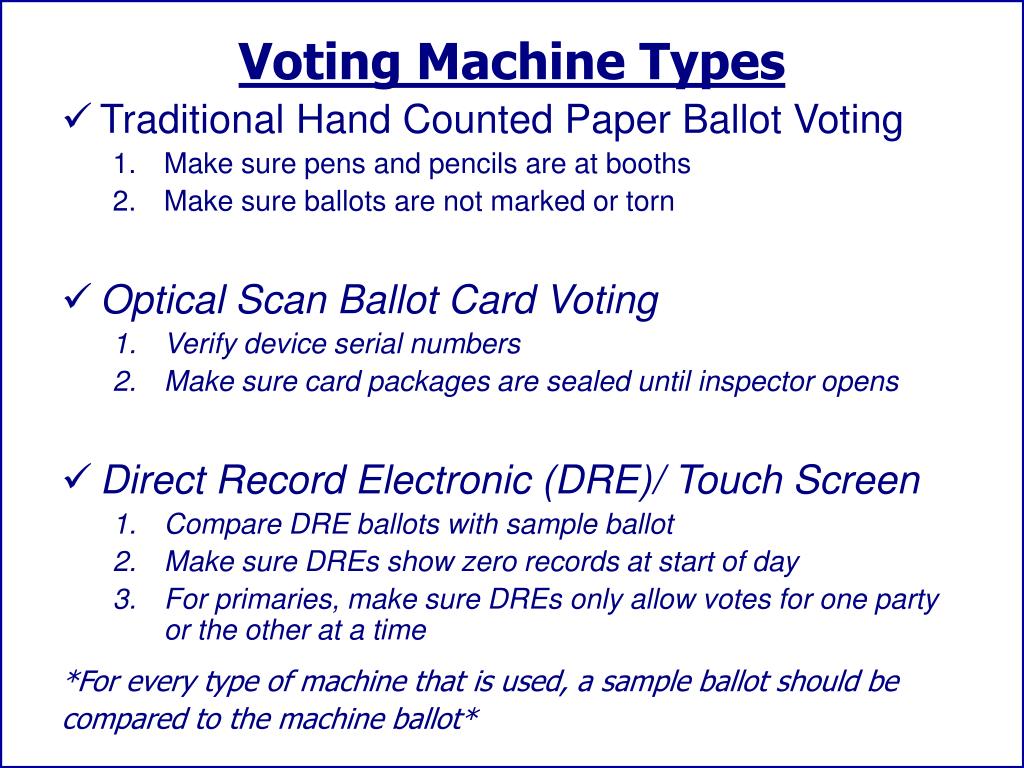 Voting Machine Types

✓ Traditional Hand Counted Paper Ballot Voting

1. Make sure pens and pencils are at booths
2. Make sure ballots are not marked or torn

✓ Optical Scan Ballot Card Voting

1. Verify device serial numbers
2. Make sure card packages are sealed until inspector opens

✓ Direct Record Electronic (DRE)/ Touch Screen

1. Compare DRE ballots with sample ballot
2. Make sure DREs show zero records at start of day
3. For primaries, make sure DREs only allow votes for one party or the other at a time

*For every type of machine that is used, a sample ballot should be compared to the machine ballot*